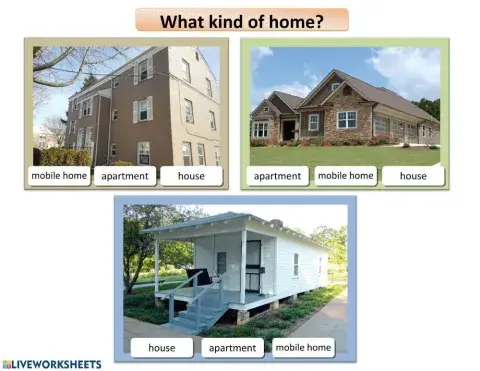 What kind of home?

mobile home apartment house

apartment mobile home house

house apartment mobile home

LIVEWORKSHEETS